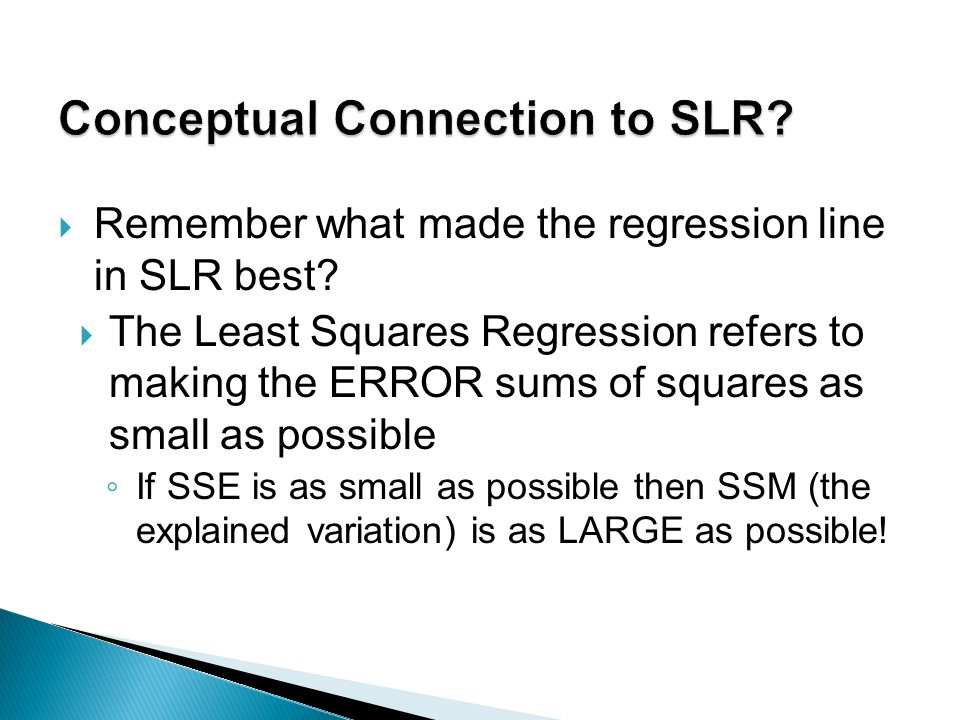 Conceptual Connection to SLR?

Remember what made the regression line in SLR best?

The Least Squares Regression refers to making the ERROR sums of squares as small as possible

If SSE is as small as possible then SSM (the explained variation) is as LARGE as possible!